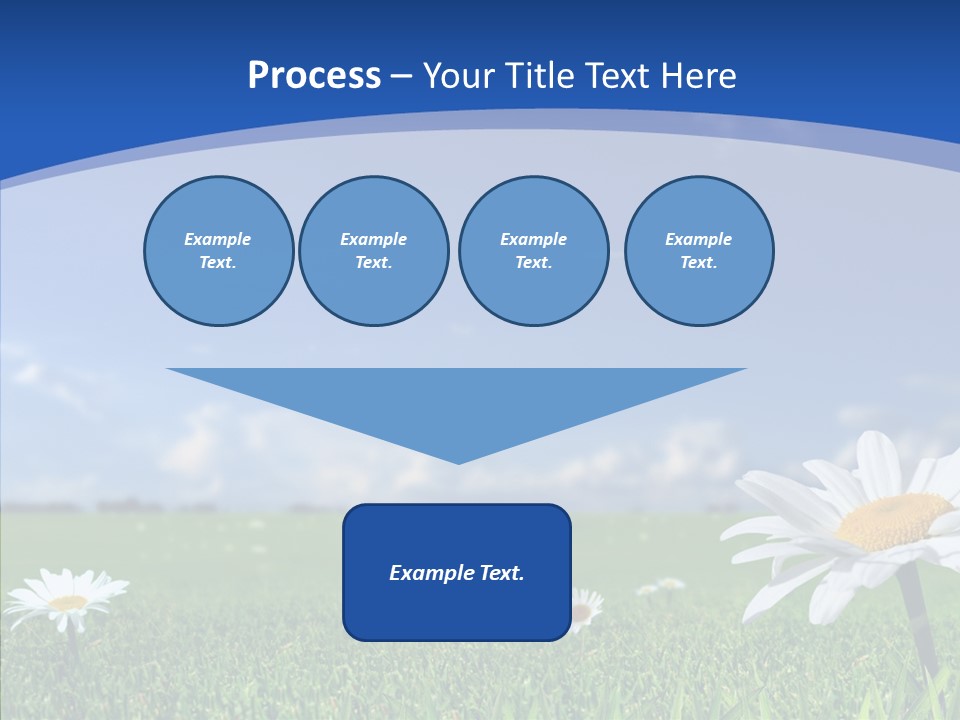 Process – Your Title Text Here

Example Text.

Example Text.

Example Text.

Example Text.

Example Text.